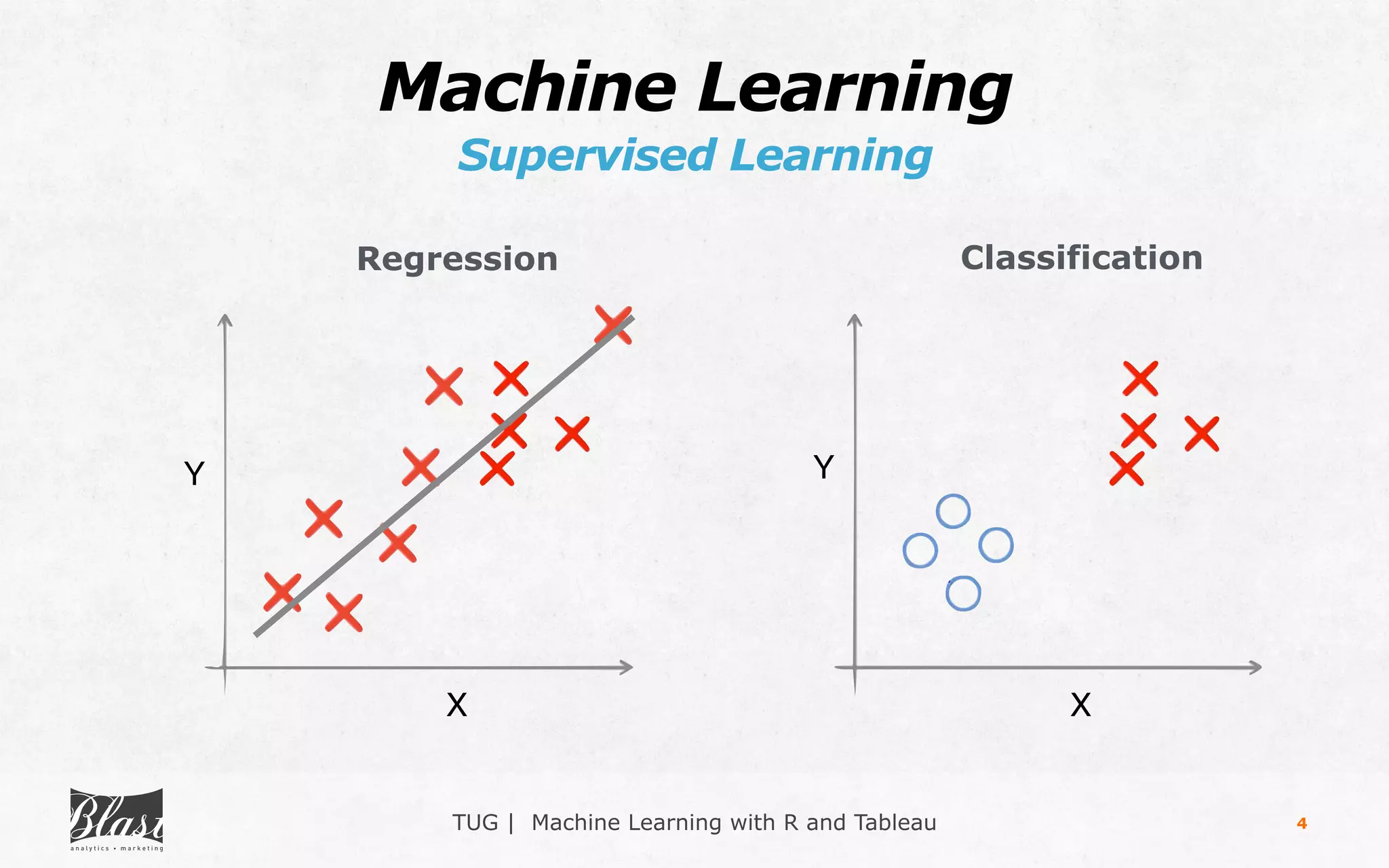 Machine Learning

Supervised Learning

Regression

Y

X

Classification

Y

X

Blast
analytics • marketing

TUG | Machine Learning with R and Tableau

4